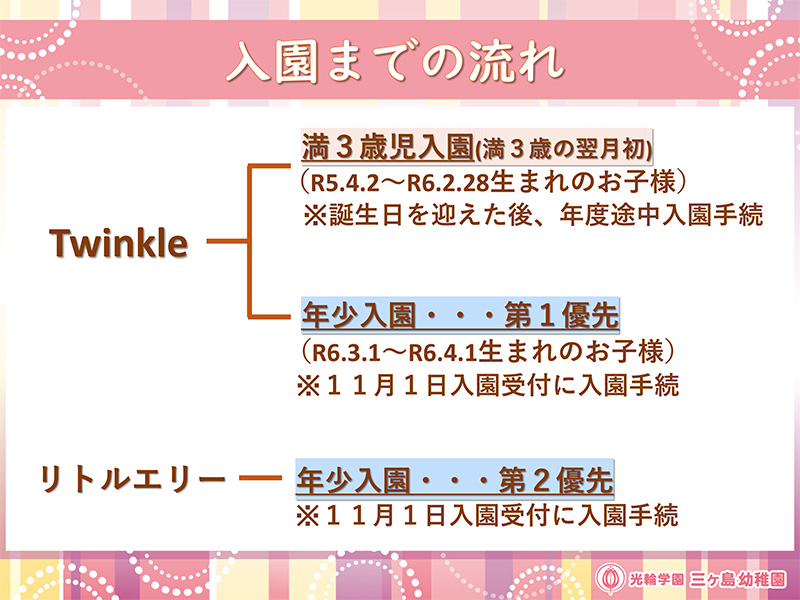 入園までの流れ

Twinkle

満３歳児入園(満３歳の翌月初)
（R5.4.2～R6.2.28生まれのお子様）
※誕生日を迎えた後、年度途中入園手続

年少入園・・・第１優先
（R6.3.1～R6.4.1生まれのお子様）
※１１月１日入園受付に入園手続

リトルエリー

年少入園・・・第２優先
※１１月１日入園受付に入園手続

光輪学園 三ヶ島幼稚園